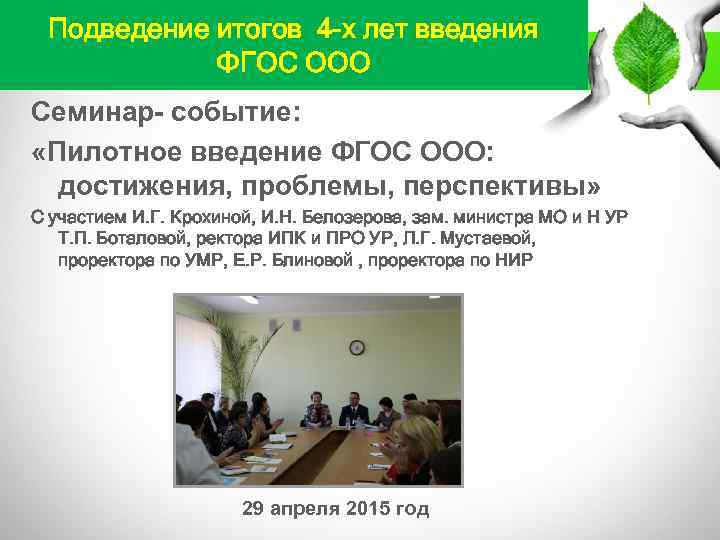 Подведение итогов 4-х лет введения ФГОС ООО

Семинар- событие:

«Пилотное введение ФГОС ООО: достижения, проблемы, перспективы»

С участием И.Г. Крохиной, И.Н. Белозерова, зам. министра МО и Н УР Т.П. Боталовой, ректора ИПК и ПРО УР, Л.Г. Мустаевой, проректора по УМР, Е.Р. Блиновой , проректора по НИР

29 апреля 2015 год